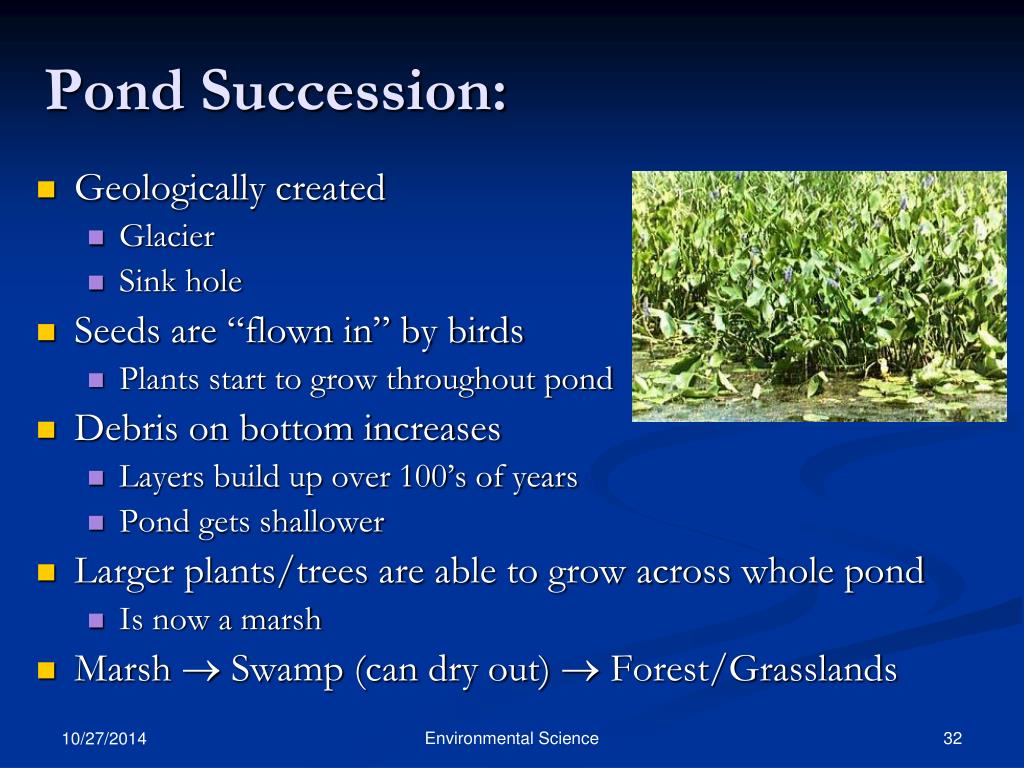 Pond Succession:

- Geologically created
  - Glacier
  - Sink hole
- Seeds are “flown in” by birds
  - Plants start to grow throughout pond
- Debris on bottom increases
  - Layers build up over 100’s of years
  - Pond gets shallower
- Larger plants/trees are able to grow across whole pond
  - Is now a marsh
- Marsh $\rightarrow$ Swamp (can dry out) $\rightarrow$ Forest/Grasslands

10/27/2014

Environmental Science

32